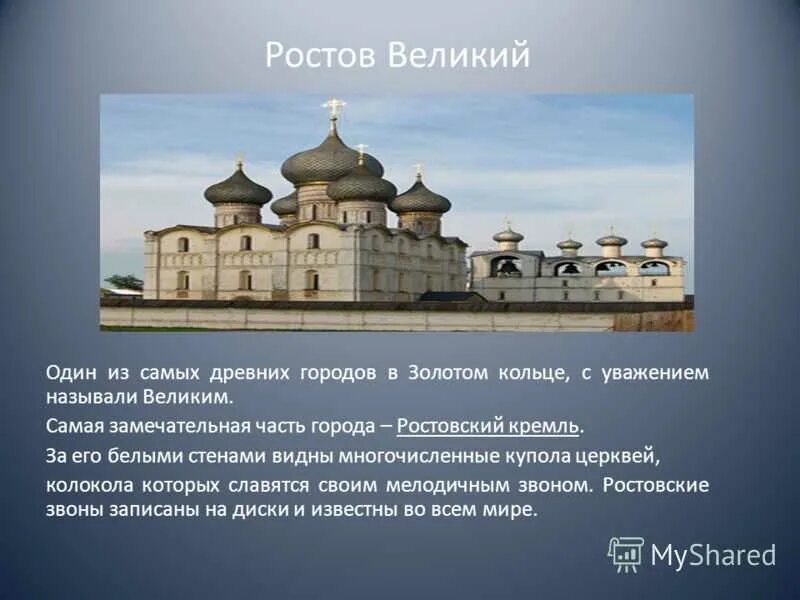 Ростов Великий

Один из самых древних городов в Золотом кольце, с уважением называли Великим.

Самая замечательная часть города – Ростовский кремль.

За его белыми стенами видны многочисленные купола церквей,

колокола которых славятся своим мелодичным звоном. Ростовские звоны записаны на диски и известны во всем мире.

MyShared